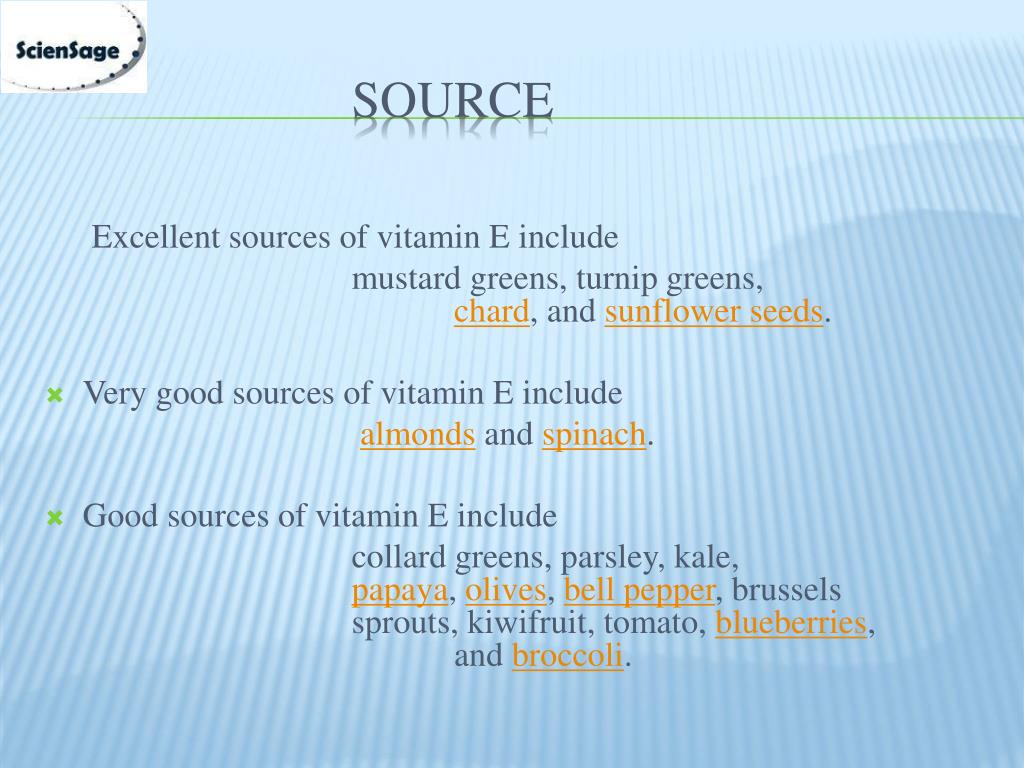 ScienSage

SOURCE

Excellent sources of vitamin E include mustard greens, turnip greens, chard, and sunflower seeds.

Very good sources of vitamin E include almonds and spinach.

Good sources of vitamin E include collard greens, parsley, kale, papaya, olives, bell pepper, brussels sprouts, kiwifruit, tomato, blueberries, and broccoli.